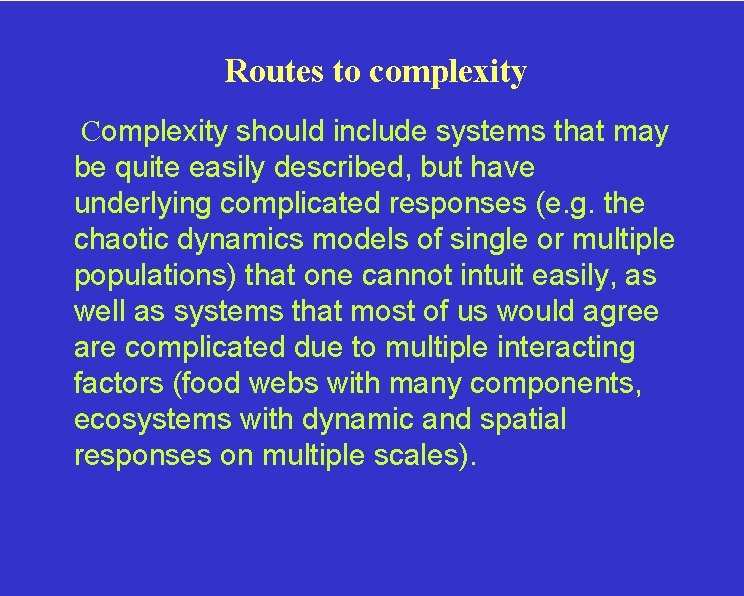 Routes to complexity

Complexity should include systems that may be quite easily described, but have underlying complicated responses (e.g. the chaotic dynamics models of single or multiple populations) that one cannot intuit easily, as well as systems that most of us would agree are complicated due to multiple interacting factors (food webs with many components, ecosystems with dynamic and spatial responses on multiple scales).